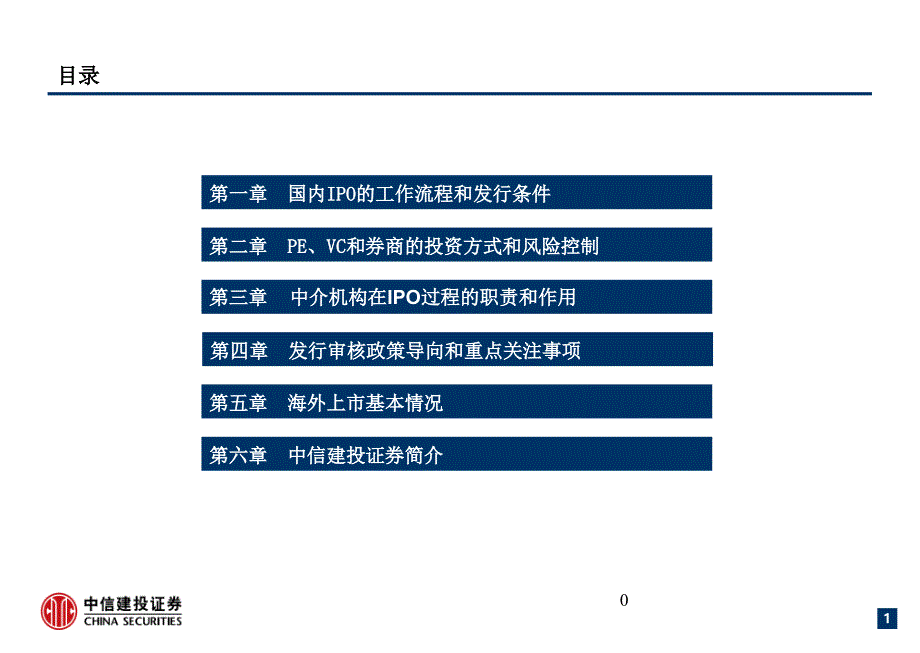 目录

第一章 国内IPO的工作流程和发行条件

第二章 PE、VC和券商的投资方式和风险控制

第三章 中介机构在IPO过程的职责和作用

第四章 发行审核政策导向和重点关注事项

第五章 海外上市基本情况

第六章 中信建投证券简介

中信建投证券
CHINA SECURITIES

0

1